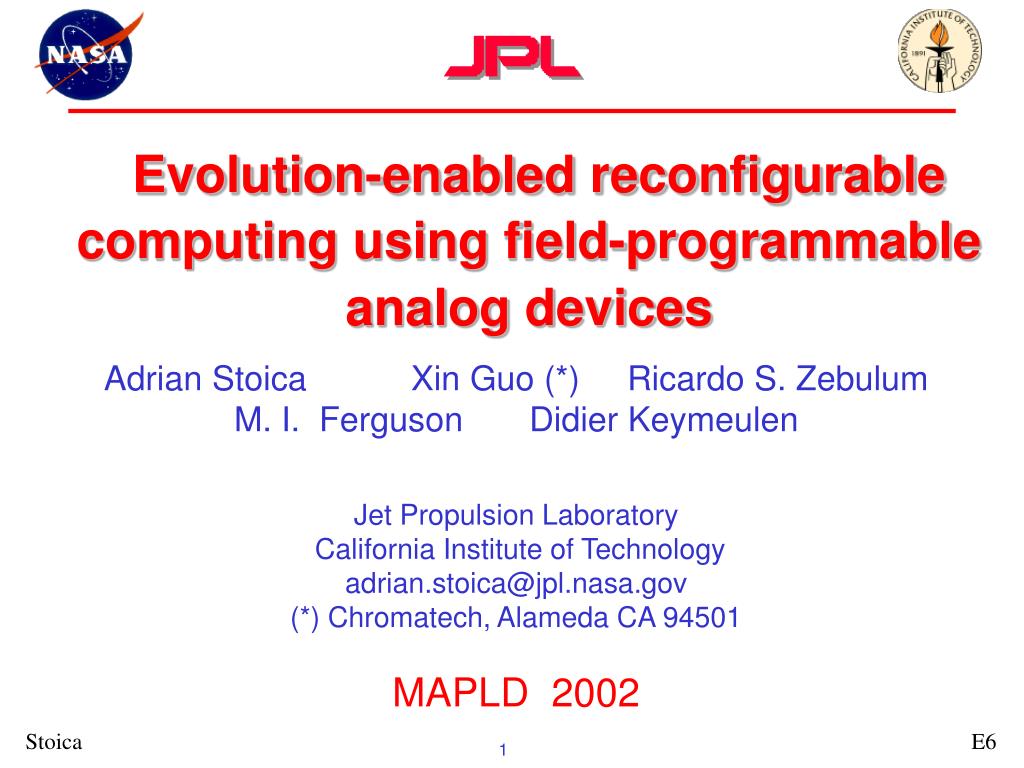 NASA

JPL

CALIFORNIA INSTITUTE OF TECHNOLOGY
1891

Evolution-enabled reconfigurable computing using field-programmable analog devices

Adrian Stoica Xin Guo (*) Ricardo S. Zebulum
M. I. Ferguson Didier Keymeulen

Jet Propulsion Laboratory
California Institute of Technology
adrian.stoica@jpl.nasa.gov
(*) Chromatech, Alameda CA 94501

MAPLD 2002

Stoica

1

E6